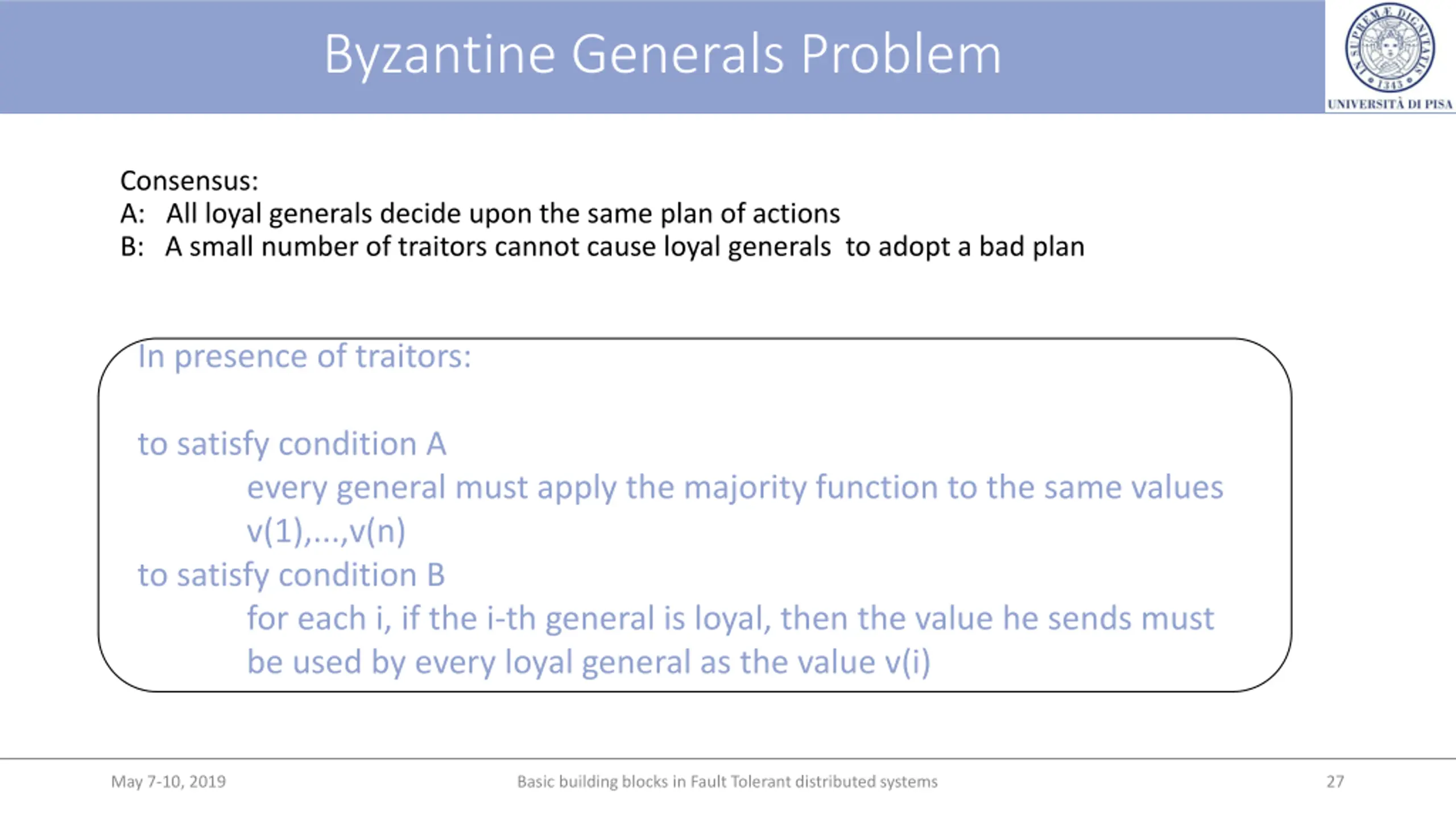 Byzantine Generals Problem

IN SUPREMÆ DIGNITATIS 1343
UNIVERSITÀ DI PISA

Consensus:
A: All loyal generals decide upon the same plan of actions
B: A small number of traitors cannot cause loyal generals to adopt a bad plan

In presence of traitors:

to satisfy condition A
every general must apply the majority function to the same values v(1),...,v(n)
to satisfy condition B
for each i, if the i-th general is loyal, then the value he sends must be used by every loyal general as the value v(i)

May 7-10, 2019
Basic building blocks in Fault Tolerant distributed systems
27